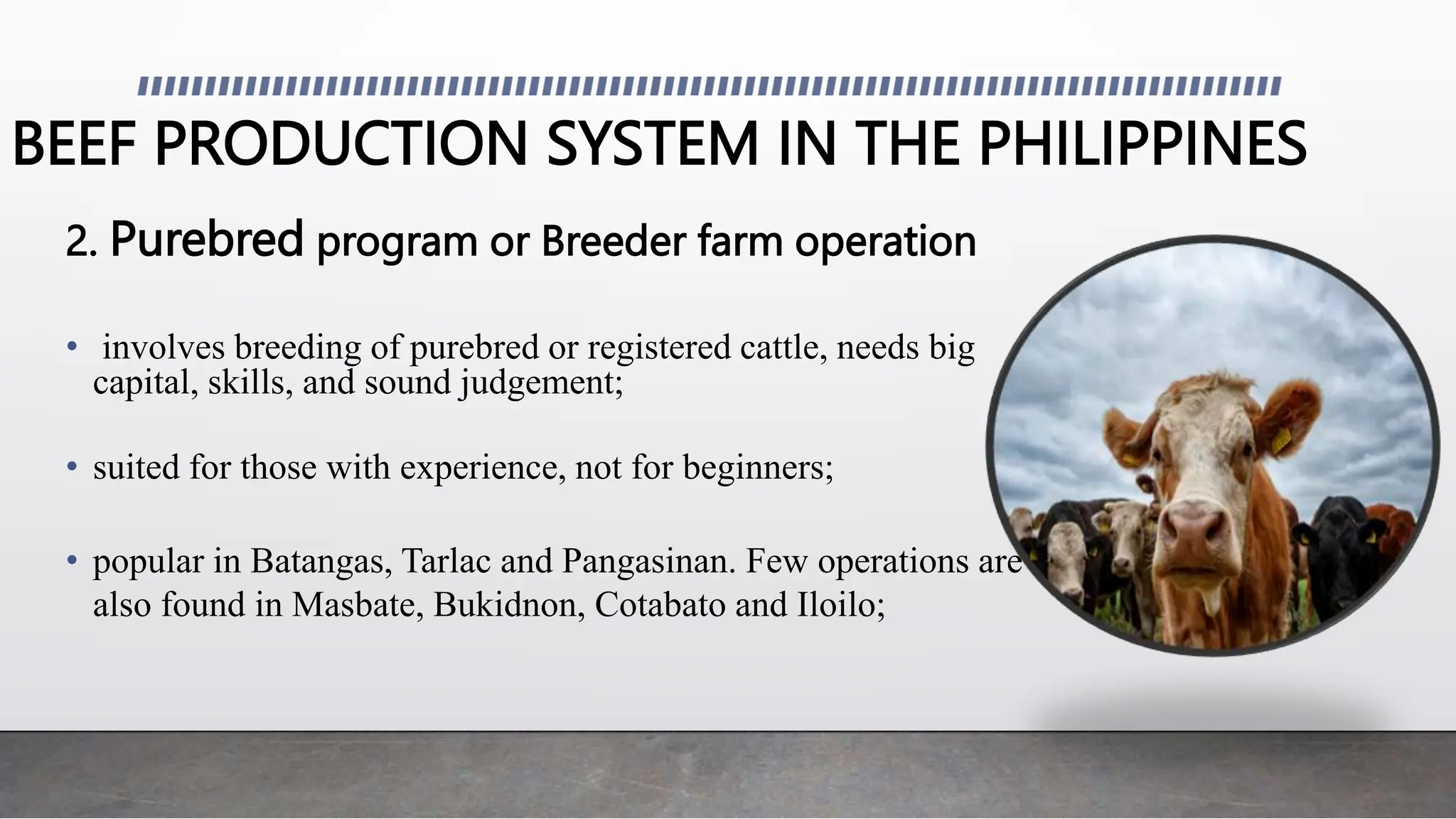 BEEF PRODUCTION SYSTEM IN THE PHILIPPINES

2. Purebred program or Breeder farm operation

• involves breeding of purebred or registered cattle, needs big capital, skills, and sound judgement;

• suited for those with experience, not for beginners;

• popular in Batangas, Tarlac and Pangasinan. Few operations are also found in Masbate, Bukidnon, Cotabato and Iloilo;